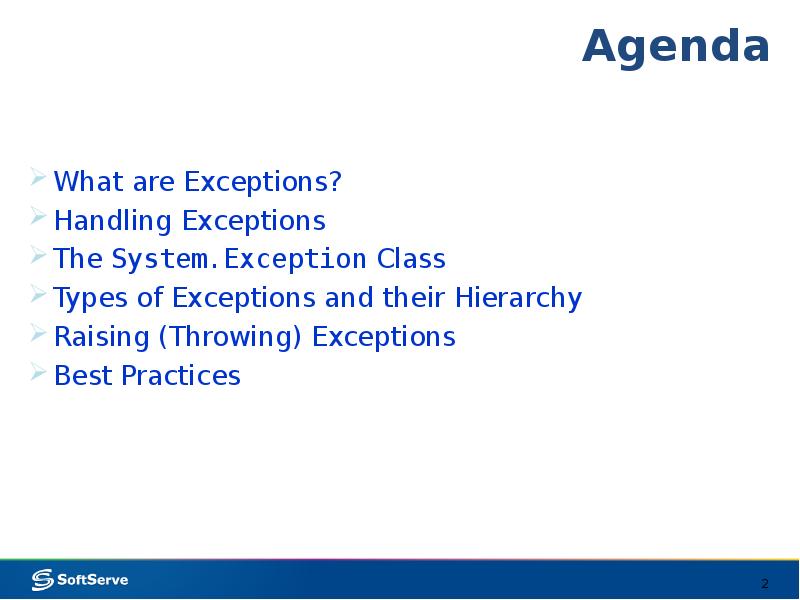 Agenda

What are Exceptions?
Handling Exceptions
The System.Exception Class
Types of Exceptions and their Hierarchy
Raising (Throwing) Exceptions
Best Practices

SoftServe
2